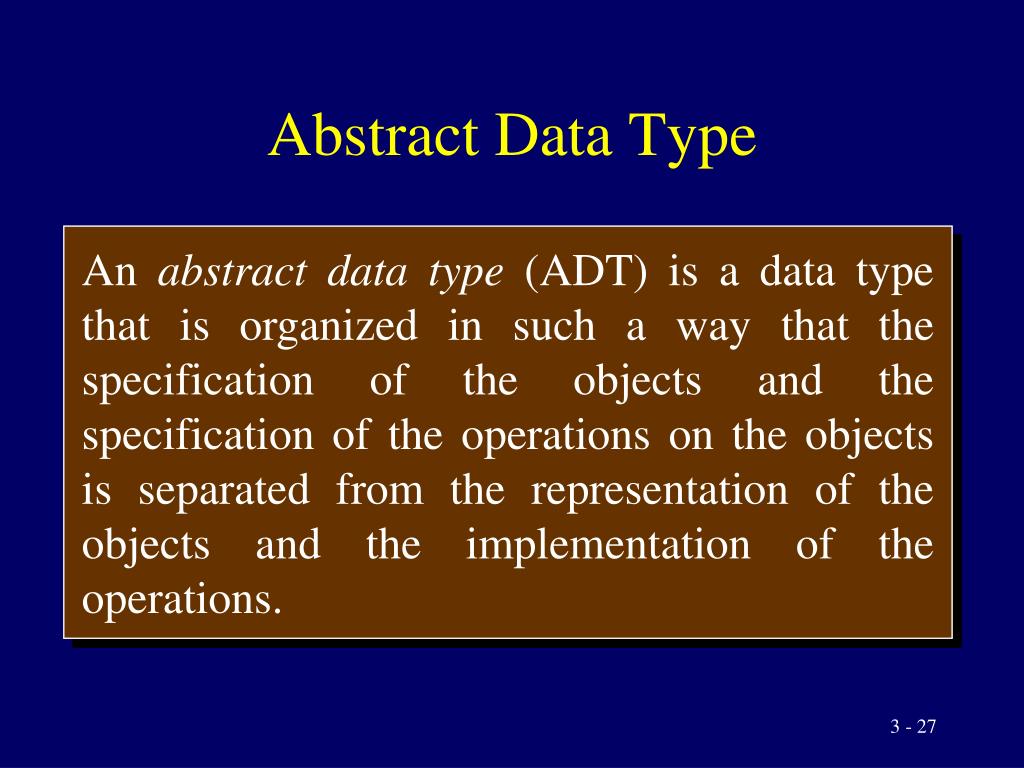 Abstract Data Type

An abstract data type (ADT) is a data type that is organized in such a way that the specification of the objects and the specification of the operations on the objects is separated from the representation of the objects and the implementation of the operations.

3 - 27